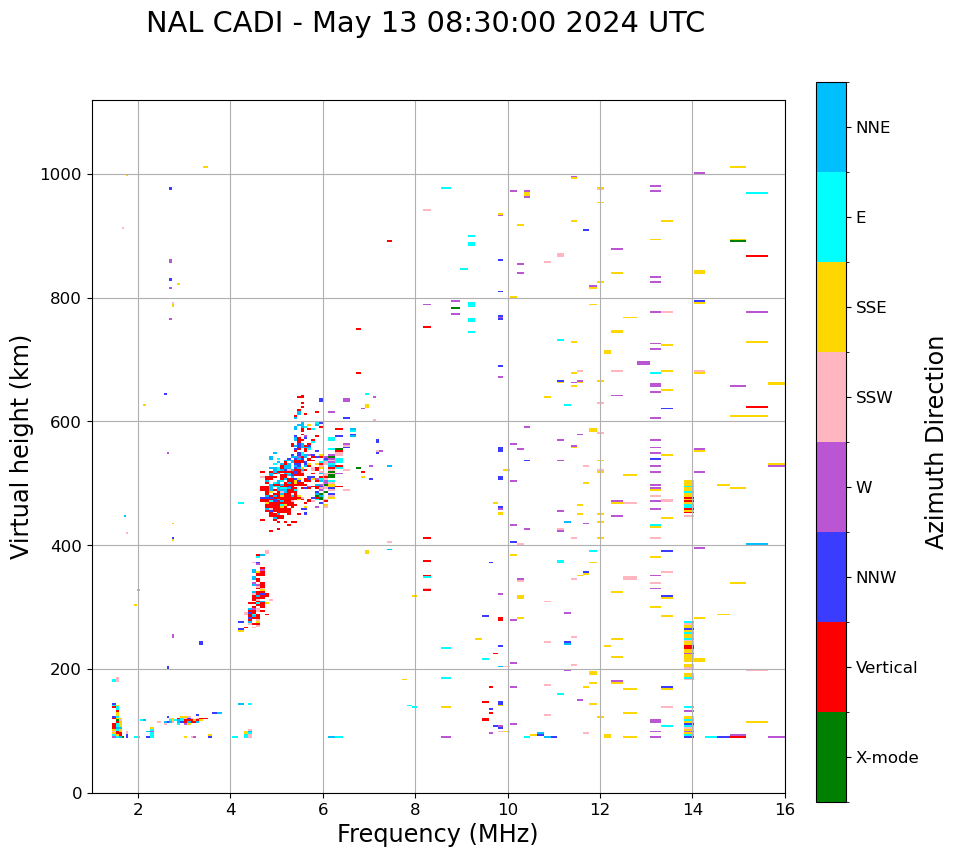 NAL CADI - May 13 08:30:00 2024 UTC

Virtual height (km)

1000
800
600
400
200
0

2
4
6
8
10
12
14
16

Frequency (MHz)

NNE
E
SSE
SSW
W
NNW
Vertical
X-mode

Azimuth Direction